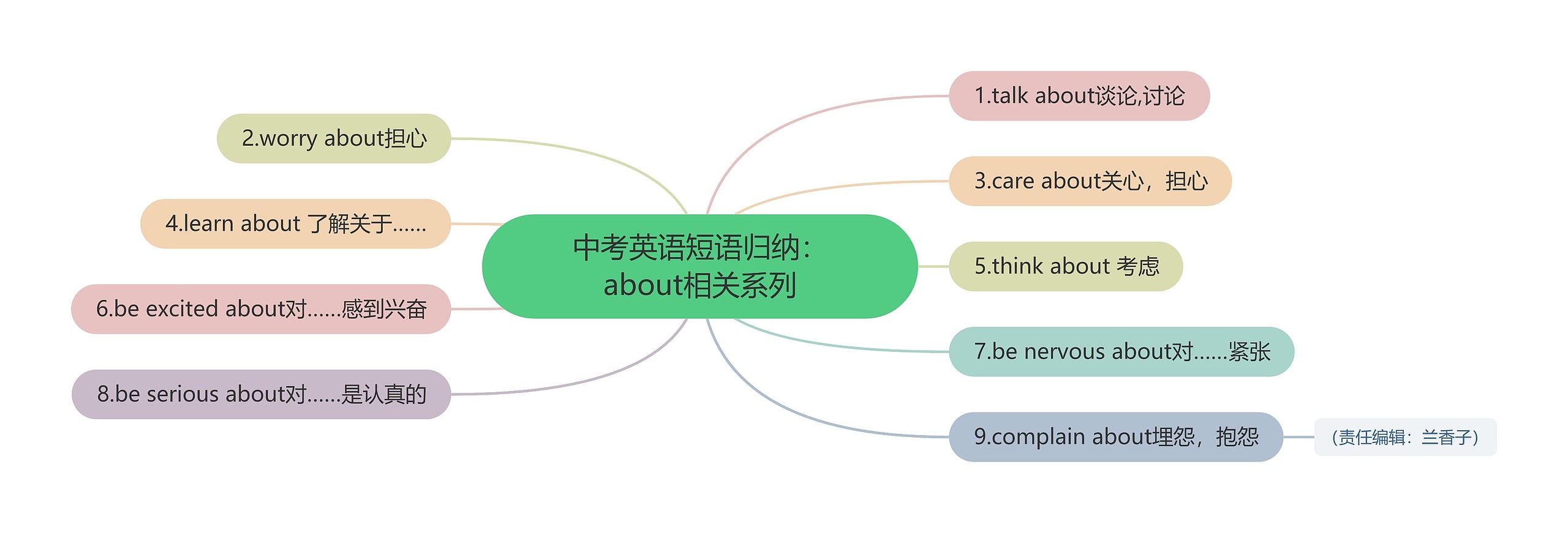 中考英语短语归纳：about相关系列

1.talk about谈论,讨论

2.worry about担心

3.care about关心，担心

4.learn about 了解关于……

5.think about 考虑

6.be excited about对……感到兴奋

7.be nervous about对……紧张

8.be serious about对……是认真的

9.complain about埋怨，抱怨

（责任编辑：兰香子）